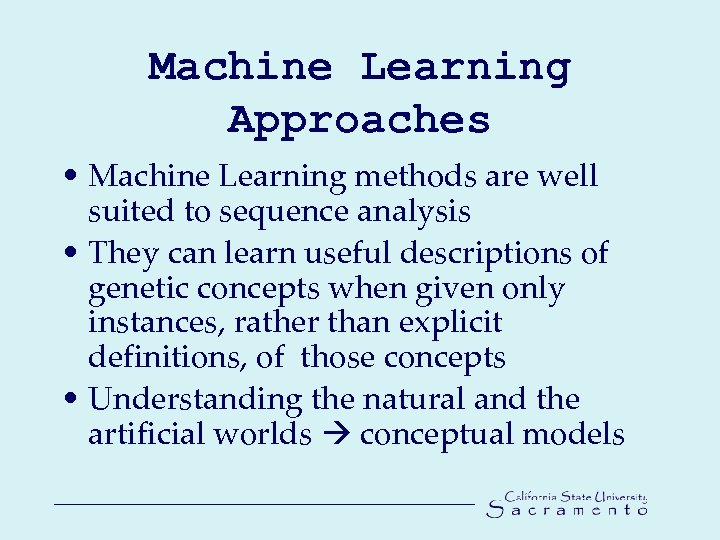 Machine Learning Approaches

• Machine Learning methods are well suited to sequence analysis
• They can learn useful descriptions of genetic concepts when given only instances, rather than explicit definitions, of those concepts
• Understanding the natural and the artificial worlds → conceptual models

California State University
Sacramento